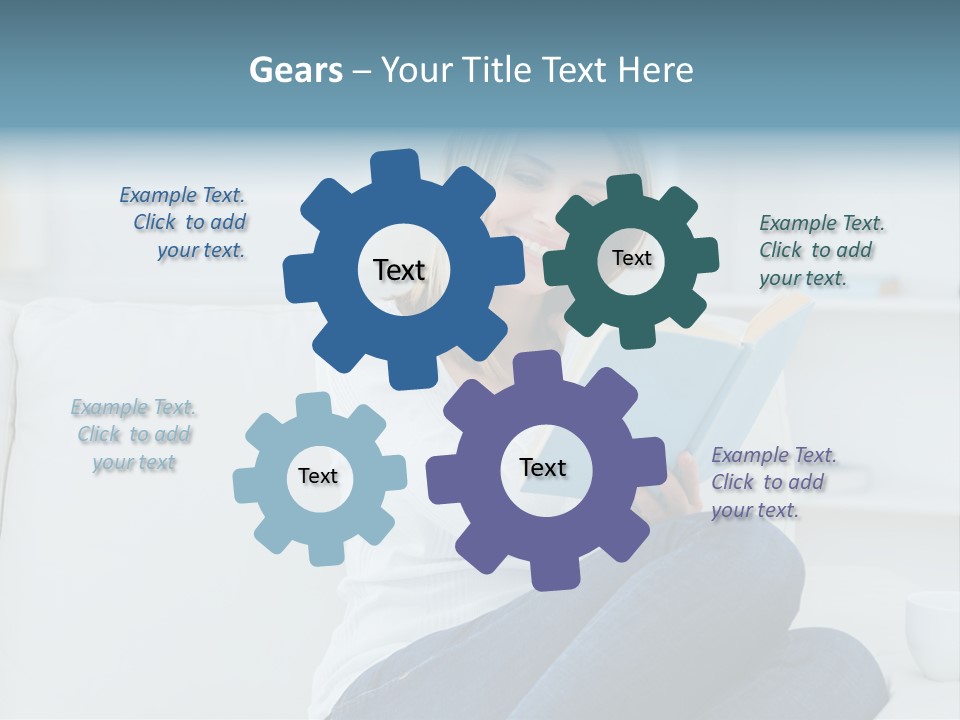 Gears – Your Title Text Here

Example Text. Click to add your text.

Text

Text

Example Text. Click to add your text.

Example Text. Click to add your text

Text

Text

Example Text. Click to add your text.